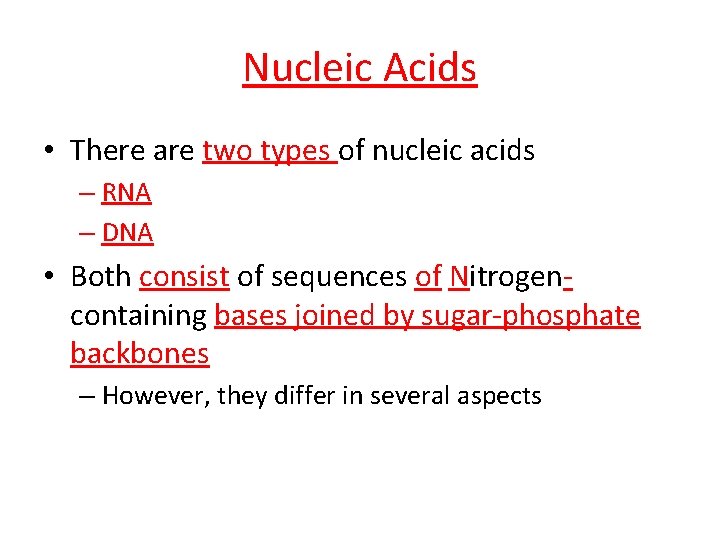 Nucleic Acids

• There are two types of nucleic acids
– RNA
– DNA

• Both consist of sequences of Nitrogen-containing bases joined by sugar-phosphate backbones
– However, they differ in several aspects